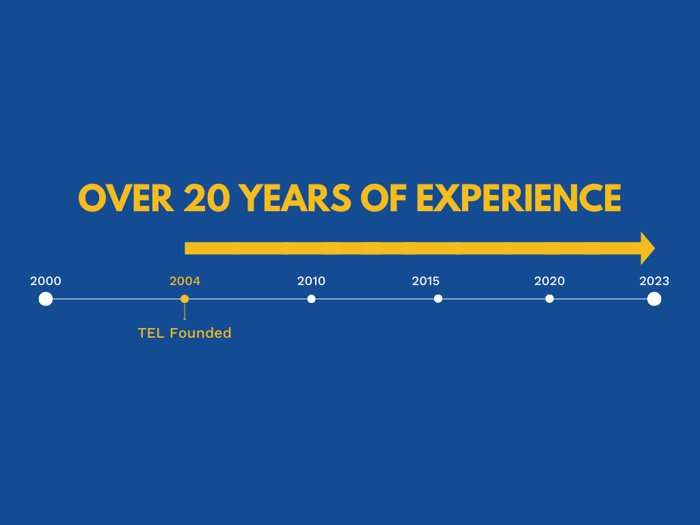 OVER 20 YEARS OF EXPERIENCE

2000
2004
2010
2015
2020
2023

TEL Founded